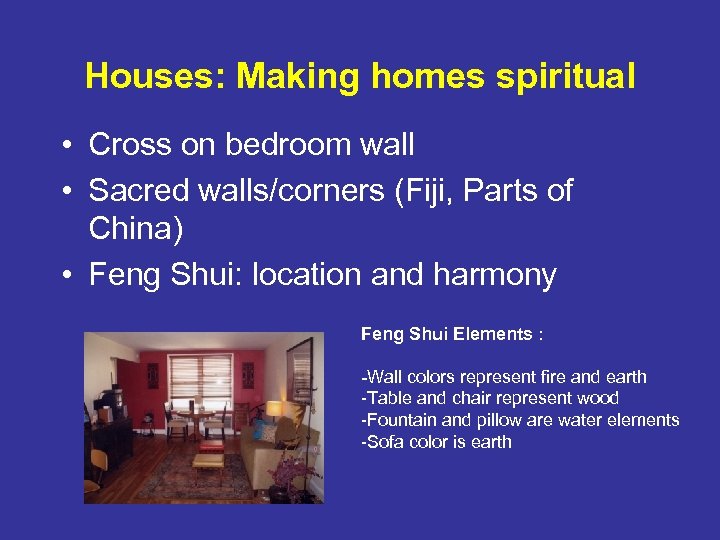 Houses: Making homes spiritual

• Cross on bedroom wall
• Sacred walls/corners (Fiji, Parts of China)
• Feng Shui: location and harmony

Feng Shui Elements :

-Wall colors represent fire and earth
-Table and chair represent wood
-Fountain and pillow are water elements
-Sofa color is earth